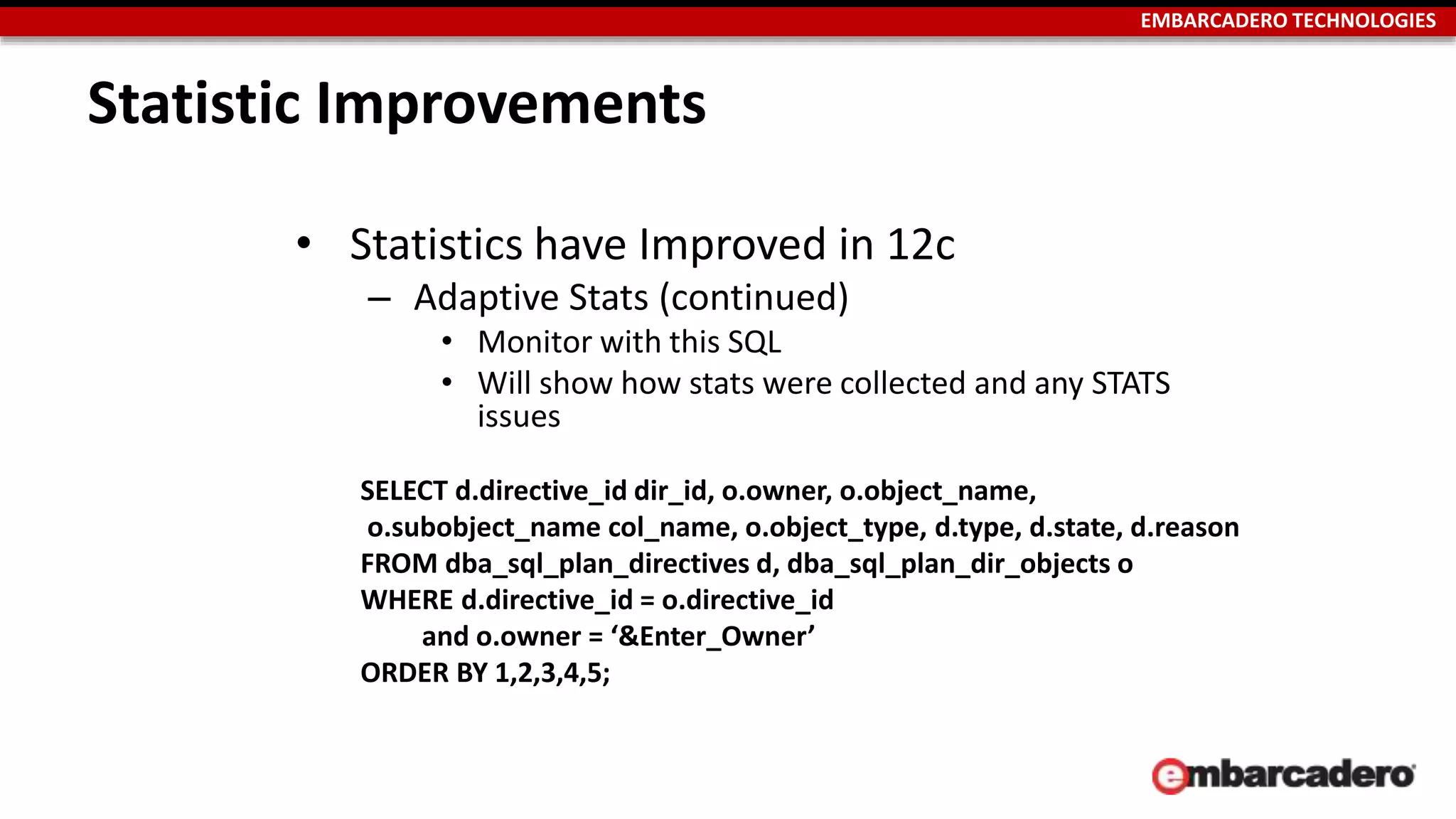 EMBARCADERO TECHNOLOGIES

Statistic Improvements

• Statistics have Improved in 12c
– Adaptive Stats (continued)
• Monitor with this SQL
• Will show how stats were collected and any STATS issues

SELECT d.directive_id dir_id, o.owner, o.object_name,
o.subobject_name col_name, o.object_type, d.type, d.state, d.reason
FROM dba_sql_plan_directives d, dba_sql_plan_dir_objects o
WHERE d.directive_id = o.directive_id
and o.owner = ‘&Enter_Owner’
ORDER BY 1,2,3,4,5;

embarcadero